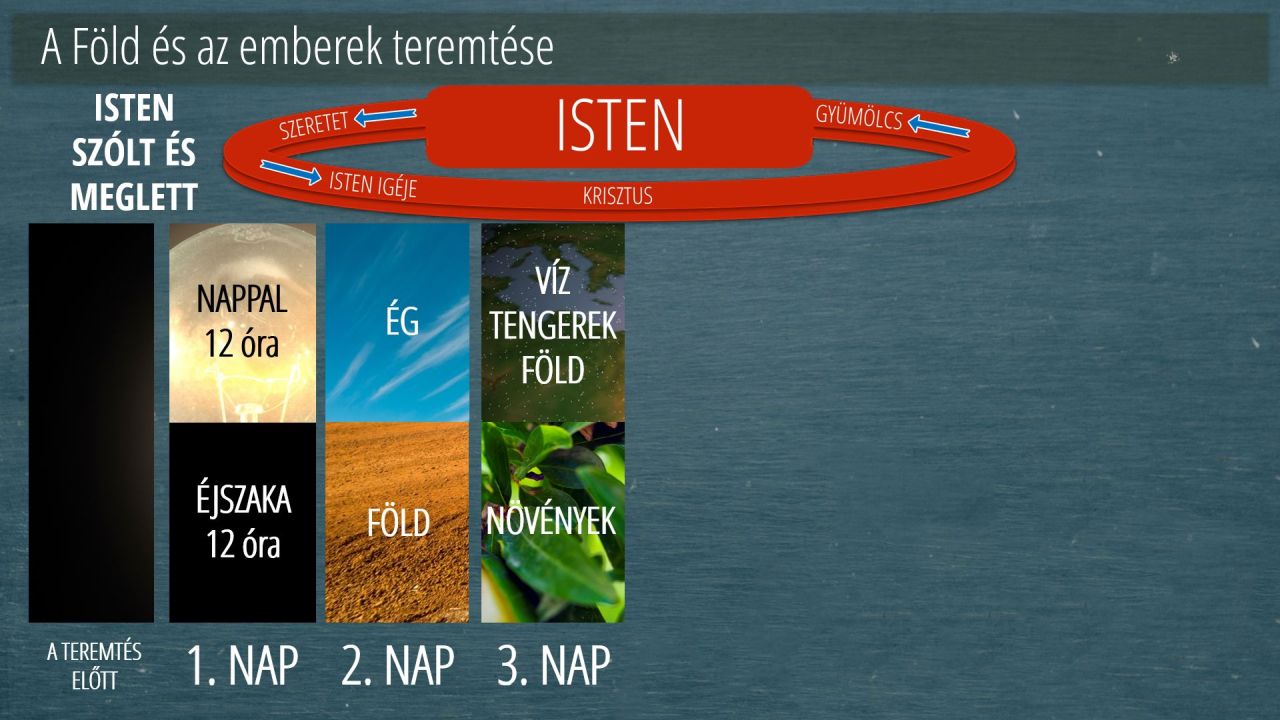 A Föld és az emberek teremtése

ISTEN SZÓLT ÉS MEGLETT

SZERETET

ISTEN

GYÜMÖLCS

ISTEN IGÉJE

KRISZTUS

NAPPAL 12 óra

ÉJSZAKA 12 óra

ÉG

FÖLD

VÍZ TENGEREK FÖLD

NÖVÉNYEK

A TEREMTÉS ELŐTT

1. NAP

2. NAP

3. NAP